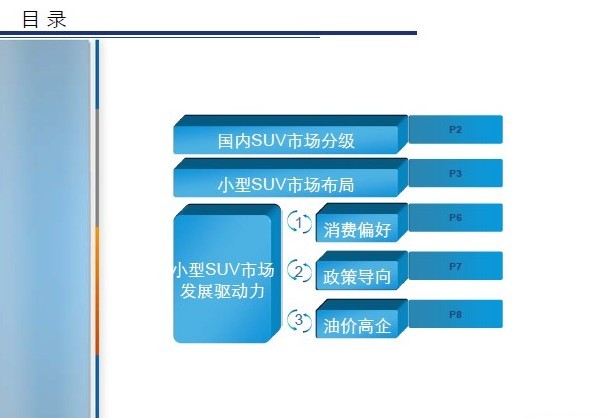 目 录

国内SUV市场分级

P2

小型SUV市场布局

P3

小型SUV市场发展驱动力

1 消费偏好

P6

2 政策导向

P7

3 油价高企

P8